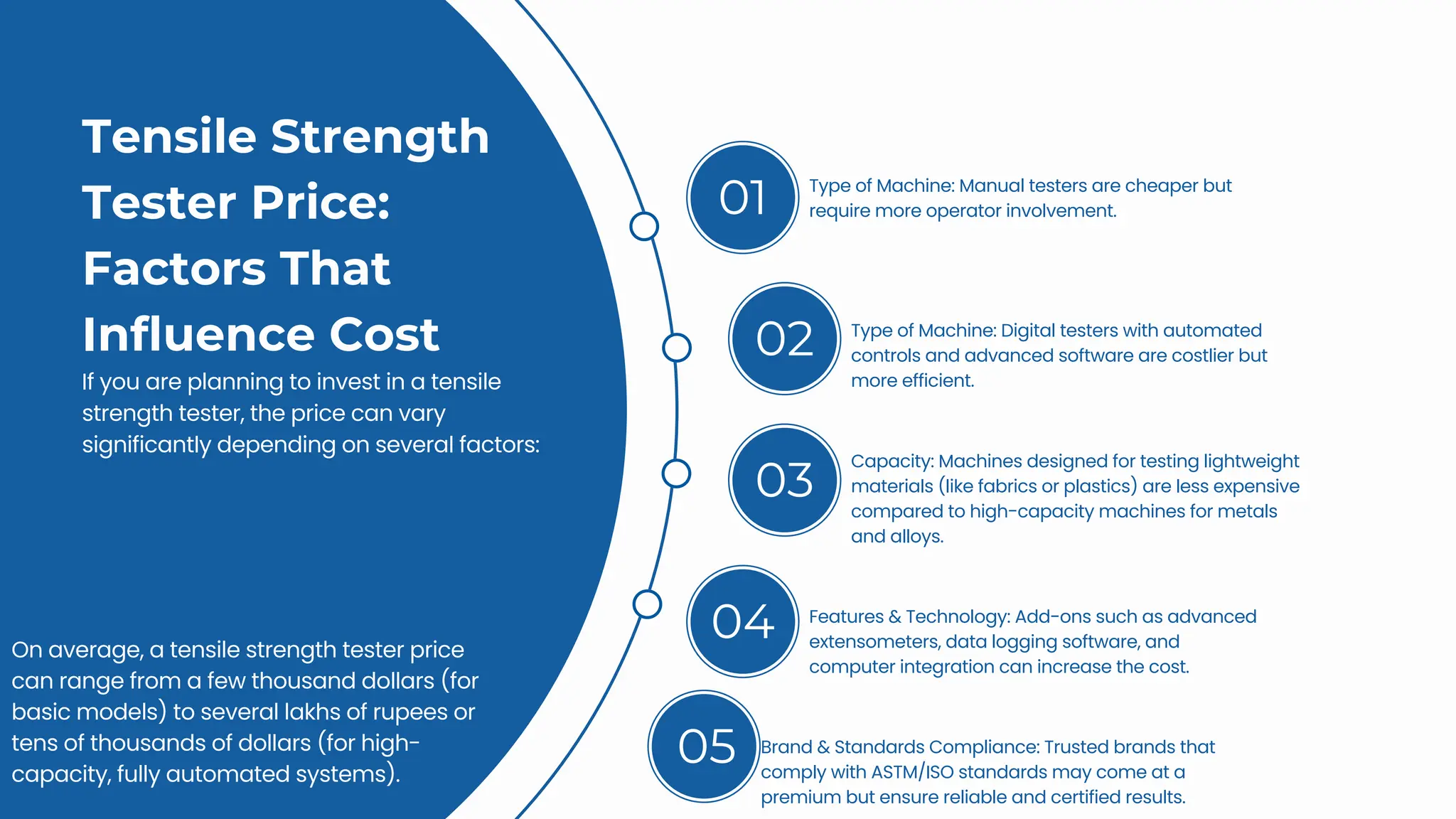 Tensile Strength Tester Price: Factors That Influence Cost

If you are planning to invest in a tensile strength tester, the price can vary significantly depending on several factors:

On average, a tensile strength tester price can range from a few thousand dollars (for basic models) to several lakhs of rupees or tens of thousands of dollars (for high-capacity, fully automated systems).

01

Type of Machine: Manual testers are cheaper but require more operator involvement.

02

Type of Machine: Digital testers with automated controls and advanced software are costlier but more efficient.

03

Capacity: Machines designed for testing lightweight materials (like fabrics or plastics) are less expensive compared to high-capacity machines for metals and alloys.

04

Features & Technology: Add-ons such as advanced extensometers, data logging software, and computer integration can increase the cost.

05

Brand & Standards Compliance: Trusted brands that comply with ASTM/ISO standards may come at a premium but ensure reliable and certified results.